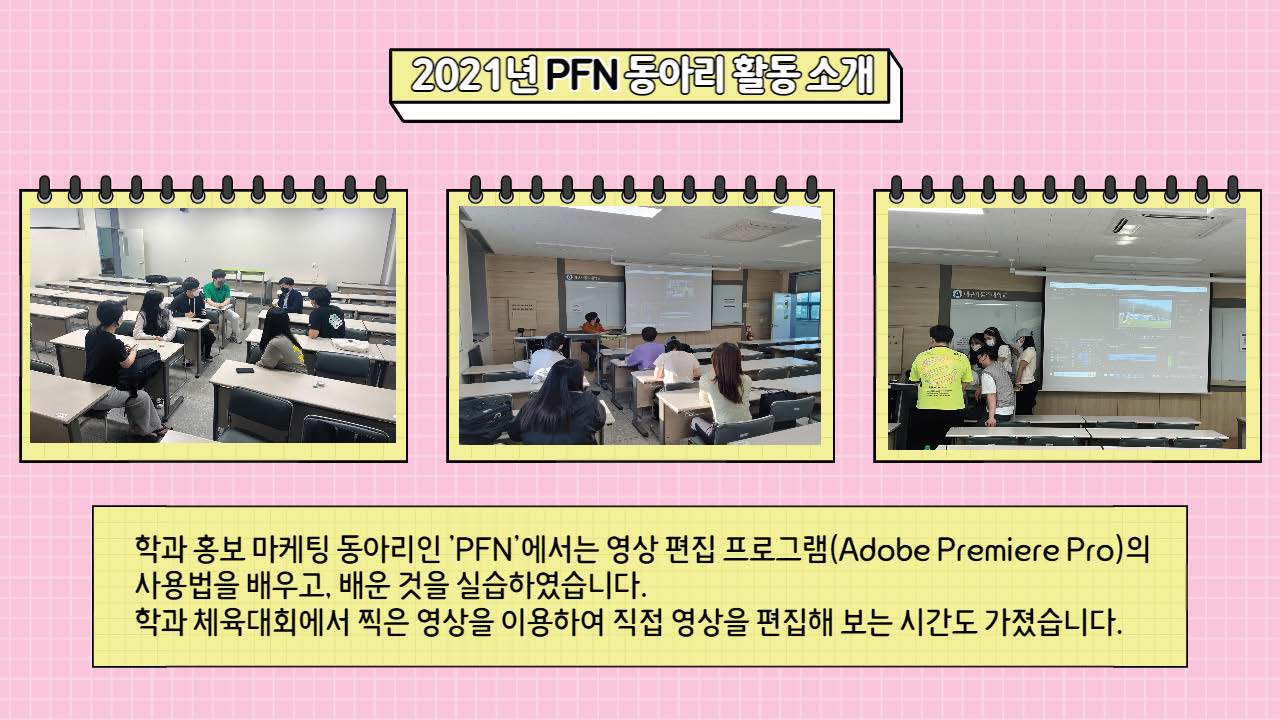 2021년 PFN 동아리 활동 소개

학과 홍보 마케팅 동아리인 'PFN'에서는 영상 편집 프로그램(Adobe Premiere Pro)의 사용법을 배우고, 배운 것을 실습하였습니다.
학과 체육대회에서 찍은 영상을 이용하여 직접 영상을 편집해 보는 시간도 가졌습니다.